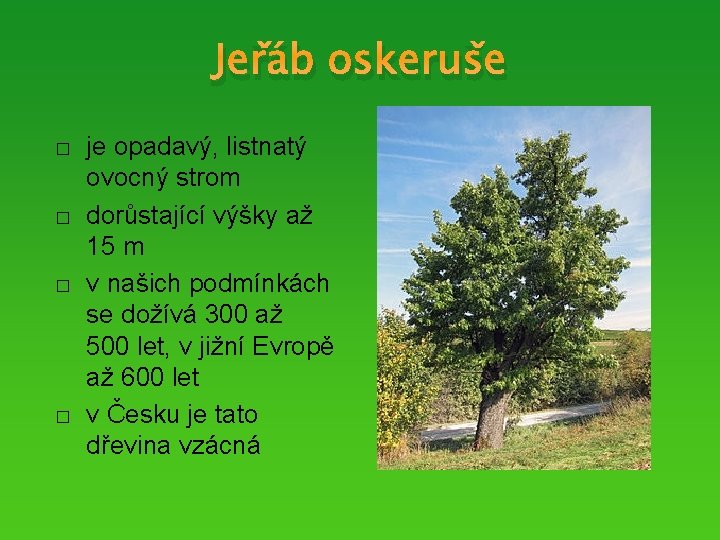 Jeřáb oskeruše

□ je opadavý, listnatý ovocný strom

□ dorůstající výšky až 15 m

□ v našich podmínkách se dožívá 300 až 500 let, v jižní Evropě až 600 let

□ v Česku je tato dřevina vzácná